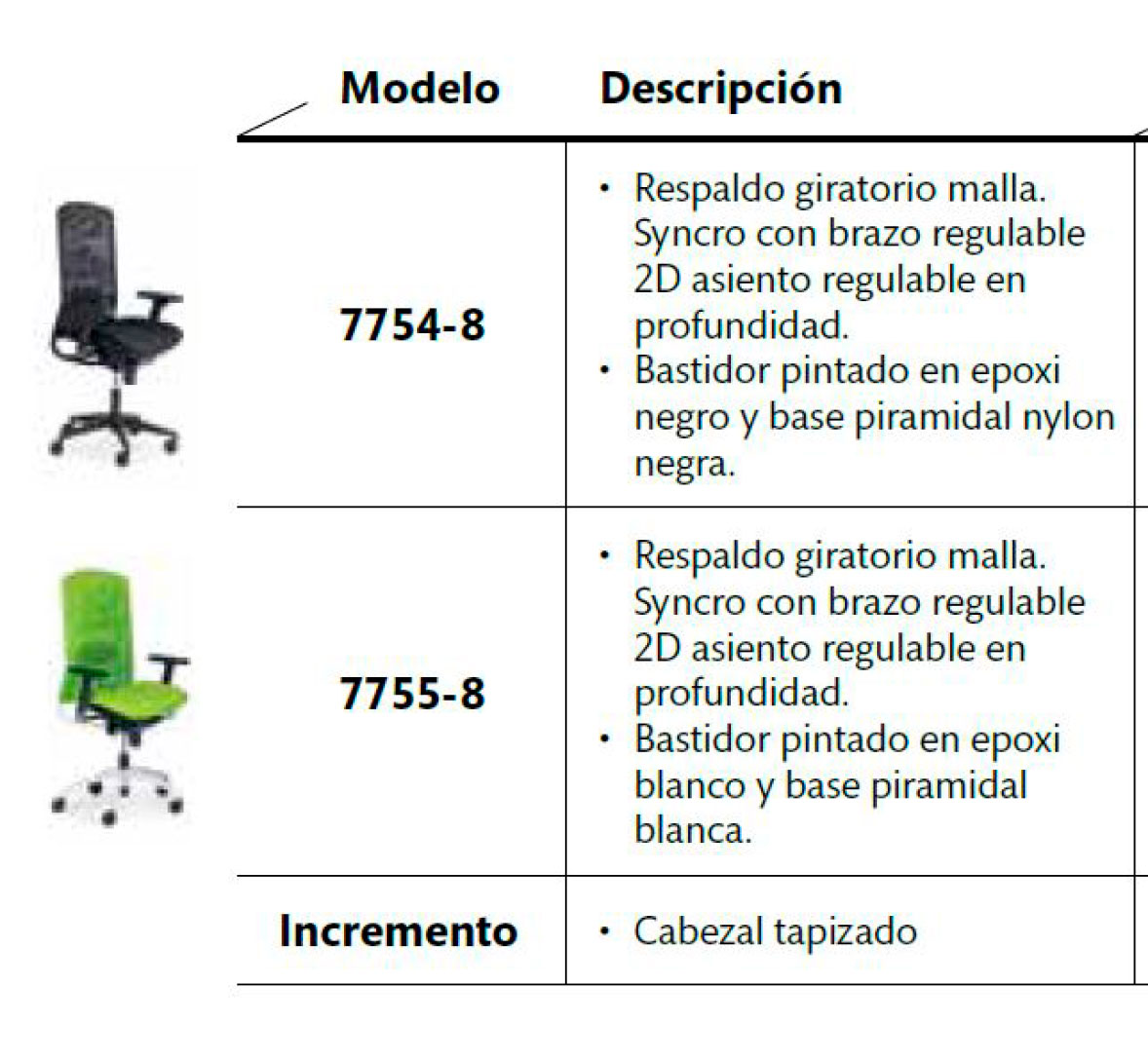 | Modelo | Descripción |
|---|---|
| 7754-8 | • Respaldo giratorio malla. Syncro con brazo regulable 2D asiento regulable en profundidad. • Bastidor pintado en epoxi negro y base piramidal nylon negra. |
| 7755-8 | • Respaldo giratorio malla. Syncro con brazo regulable 2D asiento regulable en profundidad. • Bastidor pintado en epoxi blanco y base piramidal blanca. |
| Incremento | • Cabezal tapizado |